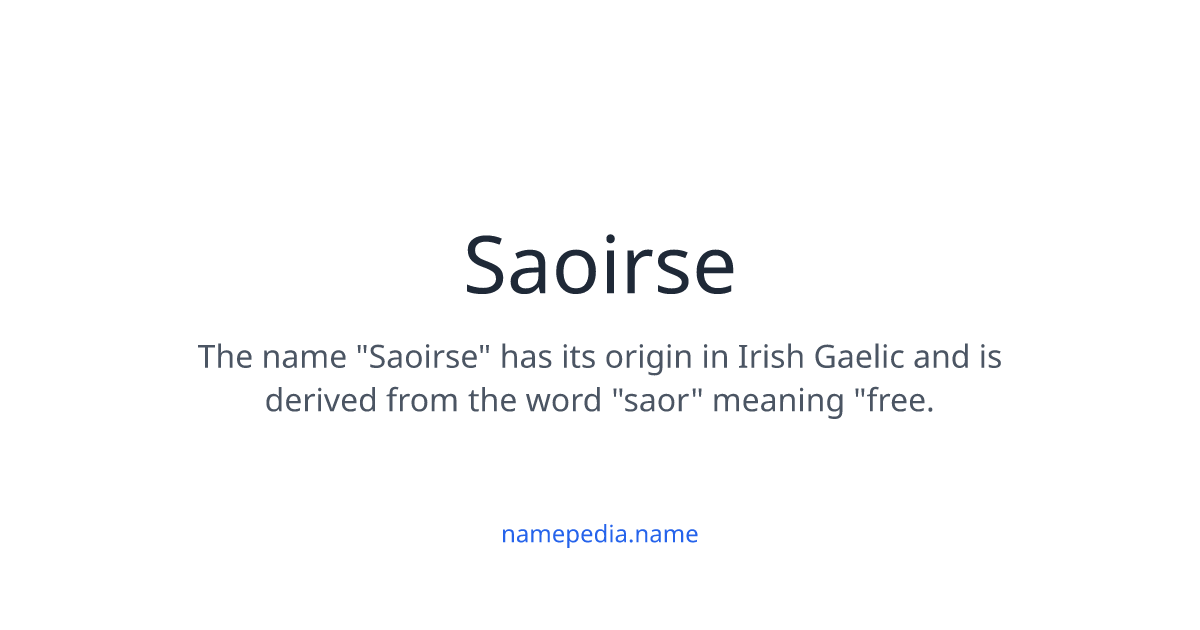 Saoirse

The name "Saoirse" has its origin in Irish Gaelic and is derived from the word "saor" meaning "free.

namepedia.name